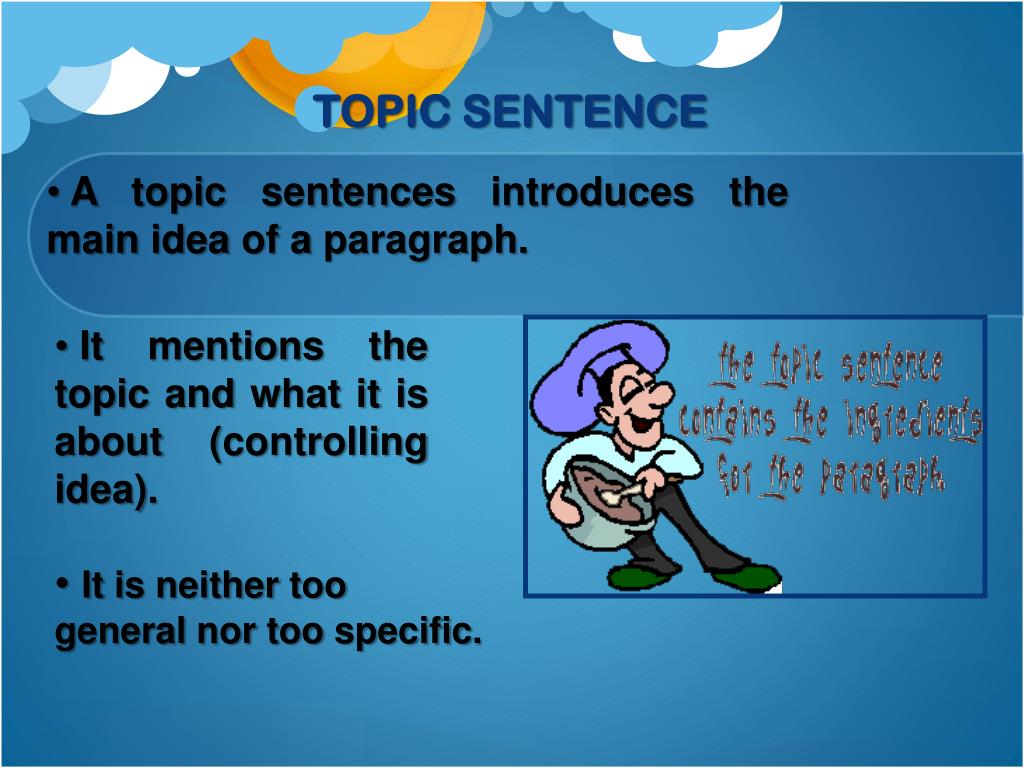 TOPIC SENTENCE

• A topic sentences introduces the main idea of a paragraph.

• It mentions the topic and what it is about (controlling idea).

• It is neither too general nor too specific.

the topic sentence contains the ingredients for the paragraph